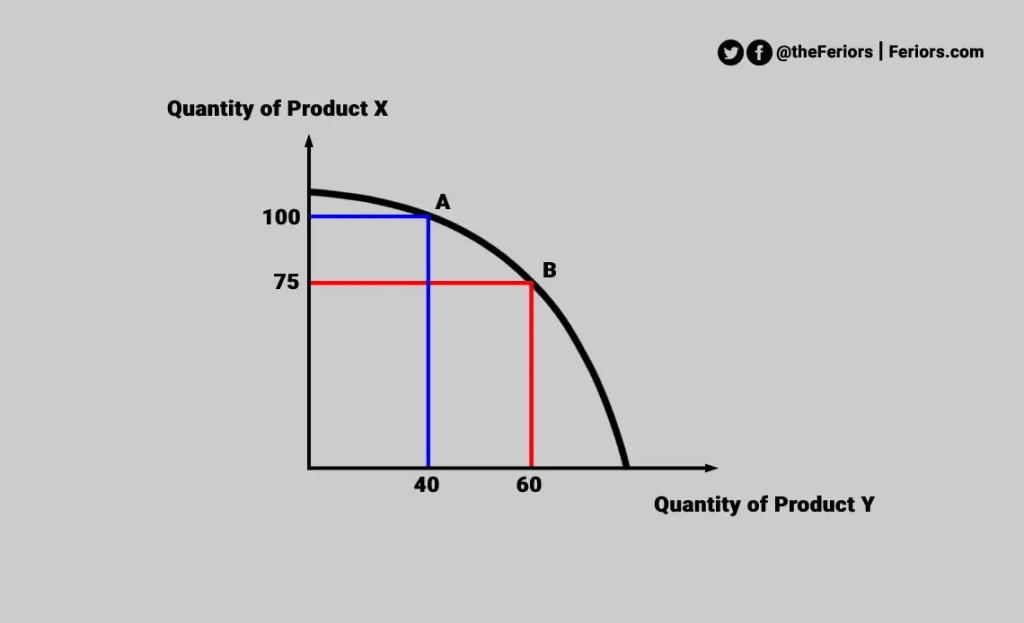 @theFeriors | Feriors.com

Quantity of Product X

100
75
A
B
40
60

Quantity of Product Y